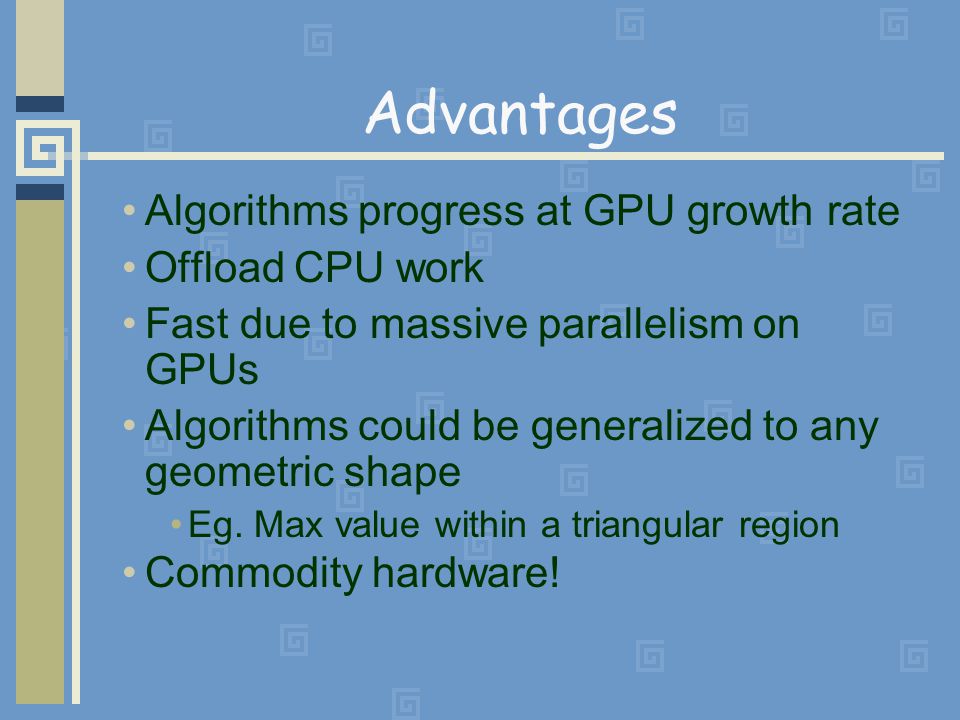 Advantages

• Algorithms progress at GPU growth rate
• Offload CPU work
• Fast due to massive parallelism on GPUs
• Algorithms could be generalized to any geometric shape
  • Eg. Max value within a triangular region
• Commodity hardware!